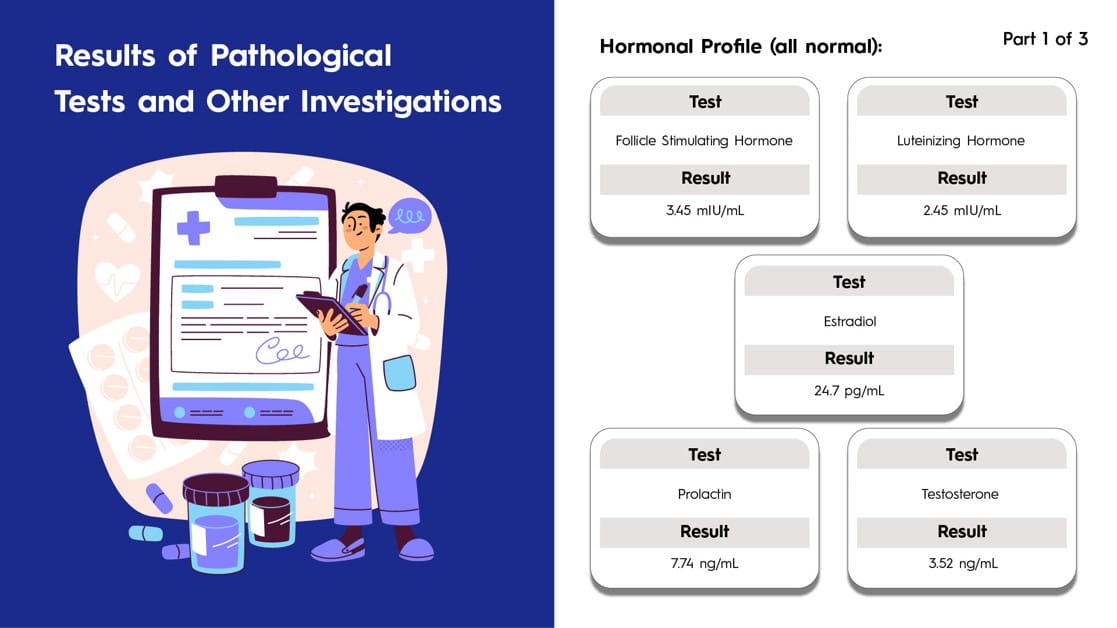 Results of Pathological Tests and Other Investigations

Hormonal Profile (all normal):

Part 1 of 3

Test
Follicle Stimulating Hormone
Result
3.45 mIU/mL

Test
Luteinizing Hormone
Result
2.45 mIU/mL

Test
Estradiol
Result
24.7 pg/mL

Test
Prolactin
Result
7.74 ng/mL

Test
Testosterone
Result
3.52 ng/mL